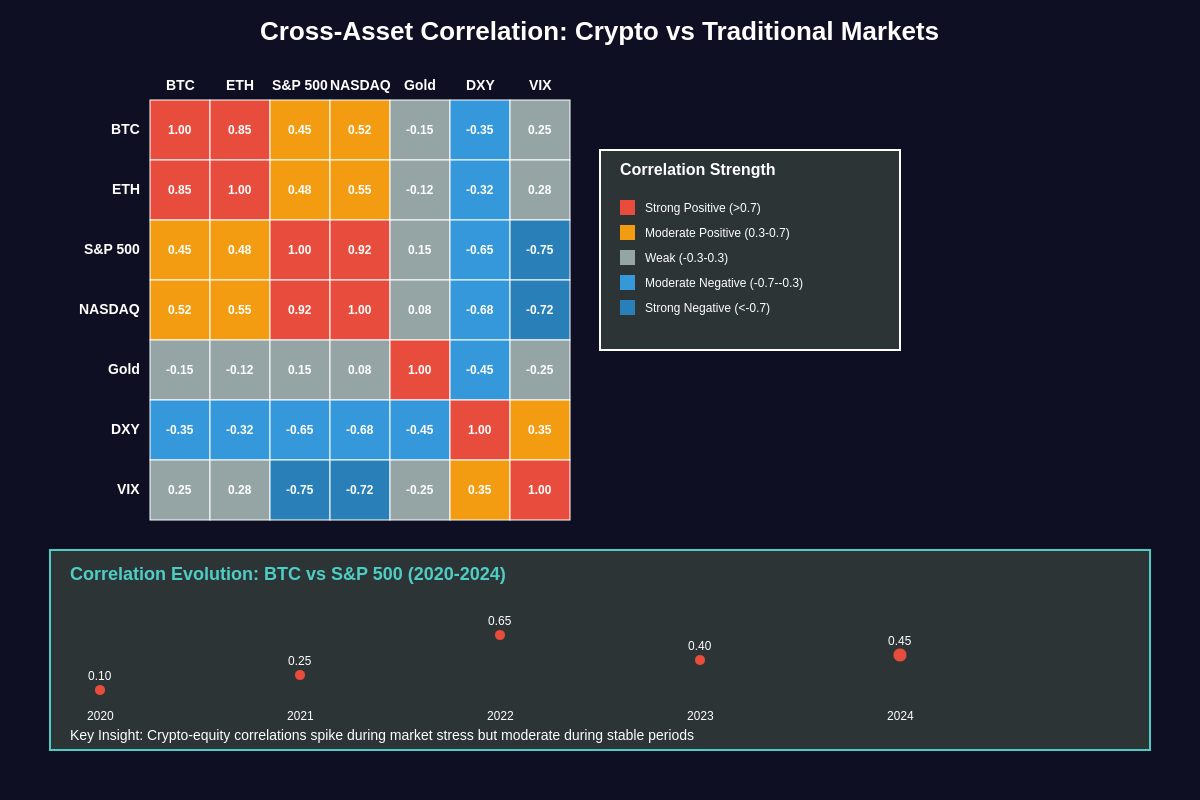 Cross-Asset Correlation: Crypto vs Traditional Markets

| | BTC | ETH | S&P 500 | NASDAQ | Gold | DXY | VIX |
|---|---|---|---|---|---|---|---|
| BTC | 1.00 | 0.85 | 0.45 | 0.52 | -0.15 | -0.35 | 0.25 |
| ETH | 0.85 | 1.00 | 0.48 | 0.55 | -0.12 | -0.32 | 0.28 |
| S&P 500 | 0.45 | 0.48 | 1.00 | 0.92 | 0.15 | -0.65 | -0.75 |
| NASDAQ | 0.52 | 0.55 | 0.92 | 1.00 | 0.08 | -0.68 | -0.72 |
| Gold | -0.15 | -0.12 | 0.15 | 0.08 | 1.00 | -0.45 | -0.25 |
| DXY | -0.35 | -0.32 | -0.65 | -0.68 | -0.45 | 1.00 | 0.35 |
| VIX | 0.25 | 0.28 | -0.75 | -0.72 | -0.25 | 0.35 | 1.00 |

Correlation Strength

Strong Positive (>0.7)
Moderate Positive (0.3-0.7)
Weak (-0.3-0.3)
Moderate Negative (-0.7--0.3)
Strong Negative (<-0.7)

Correlation Evolution: BTC vs S&P 500 (2020-2024)

0.10
0.25
0.65
0.40
0.45

2020
2021
2022
2023
2024

Key Insight: Crypto-equity correlations spike during market stress but moderate during stable periods